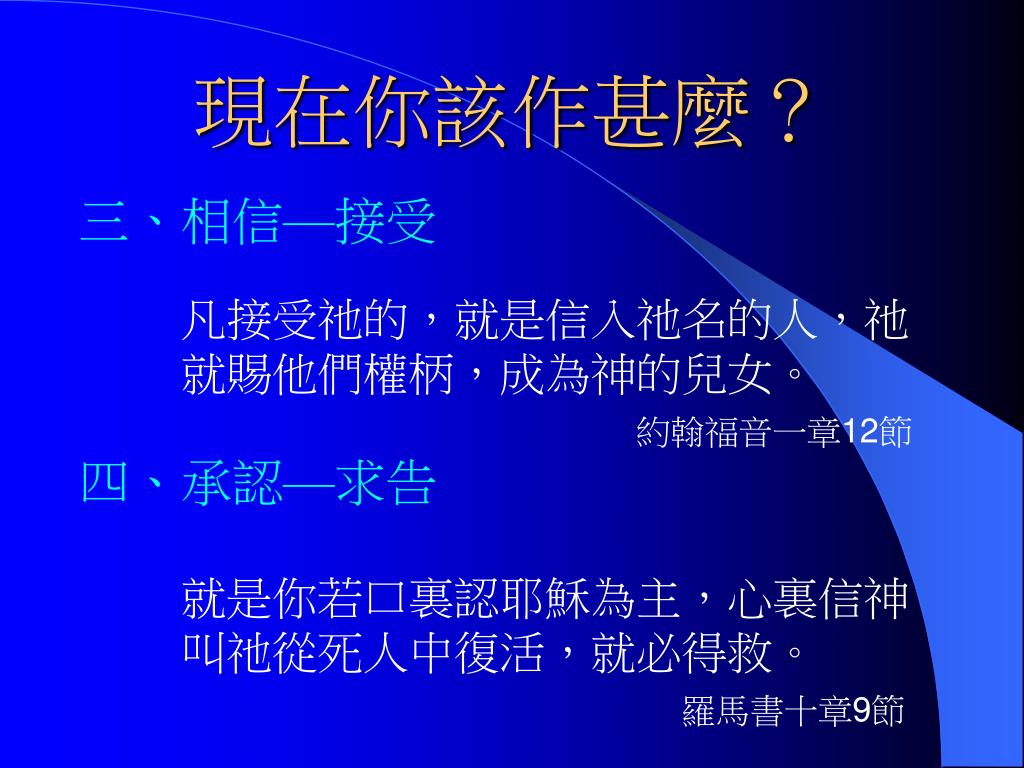 現在你該作甚麼？

三、相信—接受

凡接受祂的，就是信入祂名的人，祂就賜他們權柄，成為神的兒女。

約翰福音一章12節

四、承認—求告

就是你若口裏認耶穌為主，心裏信神叫祂從死人中復活，就必得救。

羅馬書十章9節